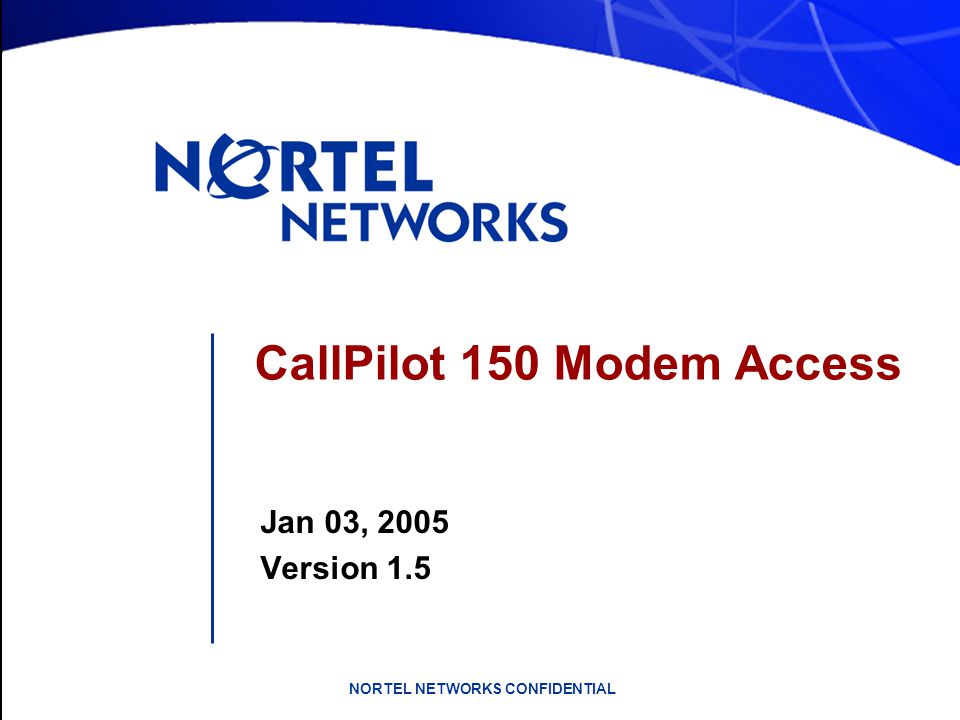 NORTEL NETWORKS

CallPilot 150 Modem Access

Jan 03, 2005
Version 1.5

NORTEL NETWORKS CONFIDENTIAL